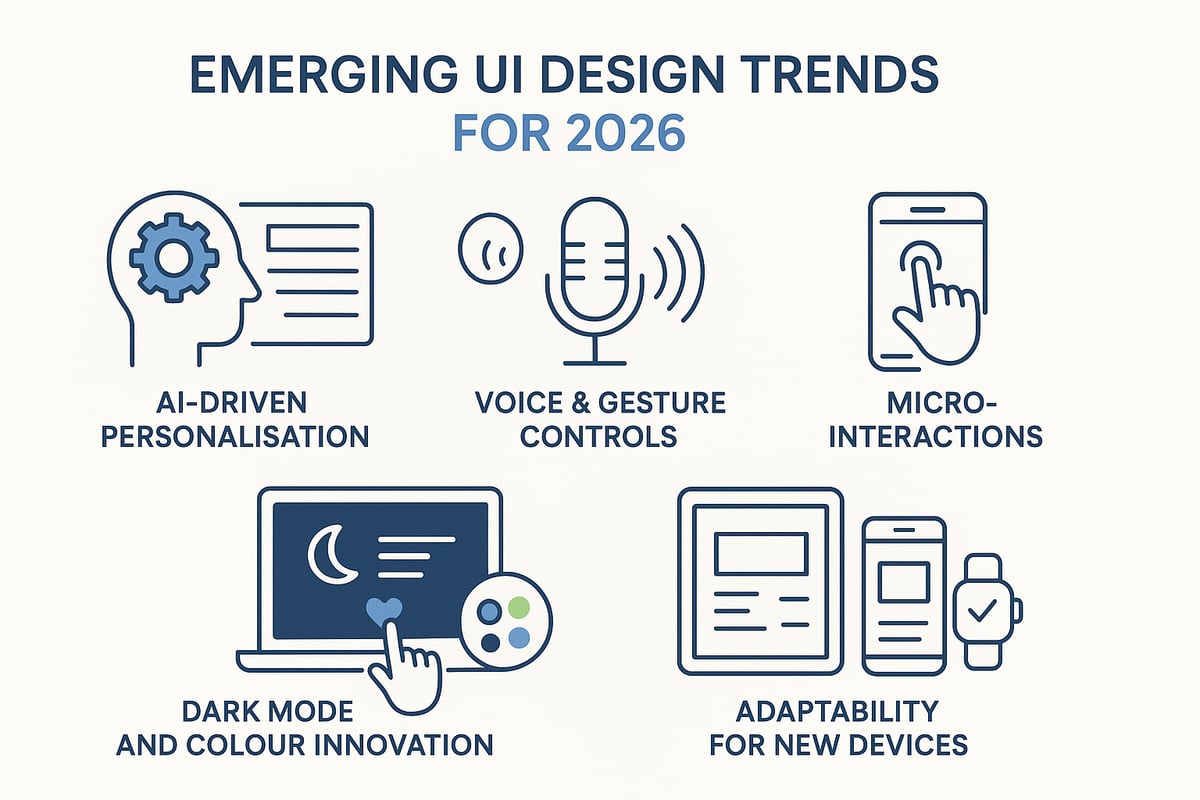 EMERGING UI DESIGN TRENDS
FOR 2026

AI-DRIVEN PERSONALISATION

VOICE & GESTURE CONTROLS

MICRO-INTERACTIONS

DARK MODE AND COLOUR INNOVATION

ADAPTABILITY FOR NEW DEVICES